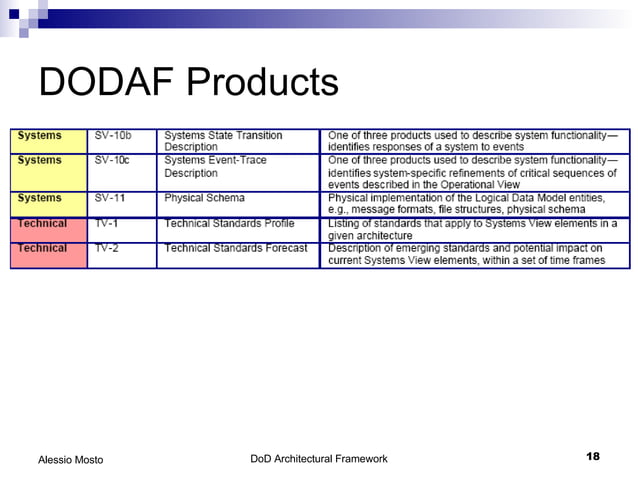 DODAF Products

| Systems | SV-10b | Systems State Transition Description | One of three products used to describe system functionality—identifies responses of a system to events |
|---|---|---|---|
| Systems | SV-10c | Systems Event-Trace Description | One of three products used to describe system functionality—identifies system-specific refinements of critical sequences of events described in the Operational View |
| Systems | SV-11 | Physical Schema | Physical implementation of the Logical Data Model entities, e.g., message formats, file structures, physical schema |
| Technical | TV-1 | Technical Standards Profile | Listing of standards that apply to Systems View elements in a given architecture |
| Technical | TV-2 | Technical Standards Forecast | Description of emerging standards and potential impact on current Systems View elements, within a set of time frames |

Alessio Mosto

DoD Architectural Framework

18